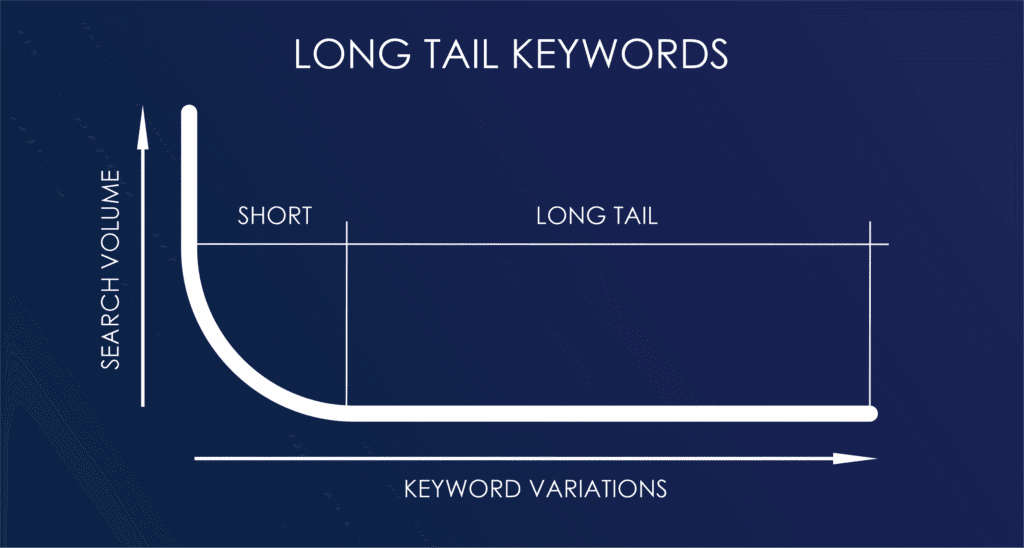 LONG TAIL KEYWORDS

SEARCH VOLUME

SHORT

LONG TAIL

KEYWORD VARIATIONS